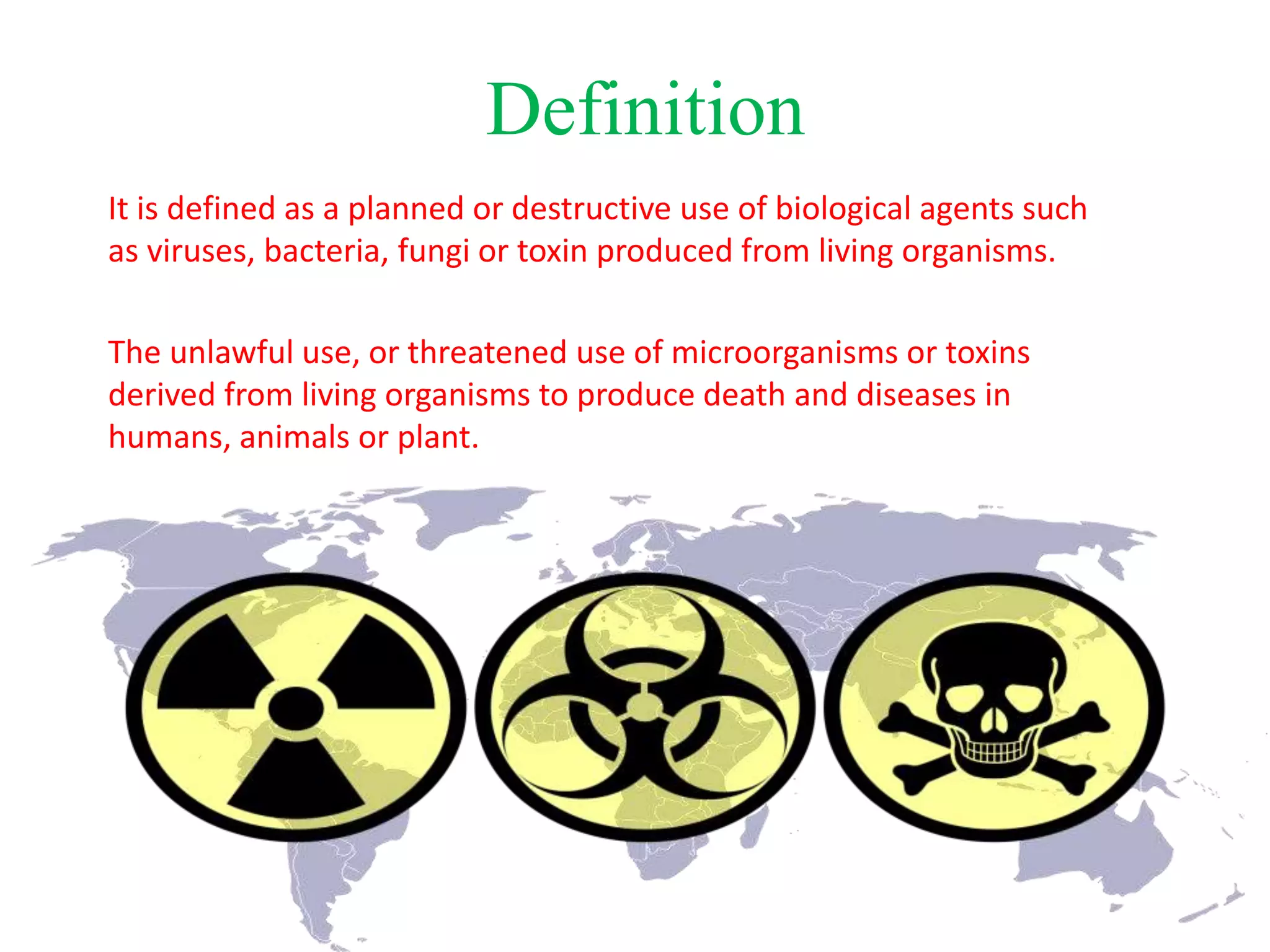 Definition

It is defined as a planned or destructive use of biological agents such as viruses, bacteria, fungi or toxin produced from living organisms.

The unlawful use, or threatened use of microorganisms or toxins derived from living organisms to produce death and diseases in humans, animals or plant.